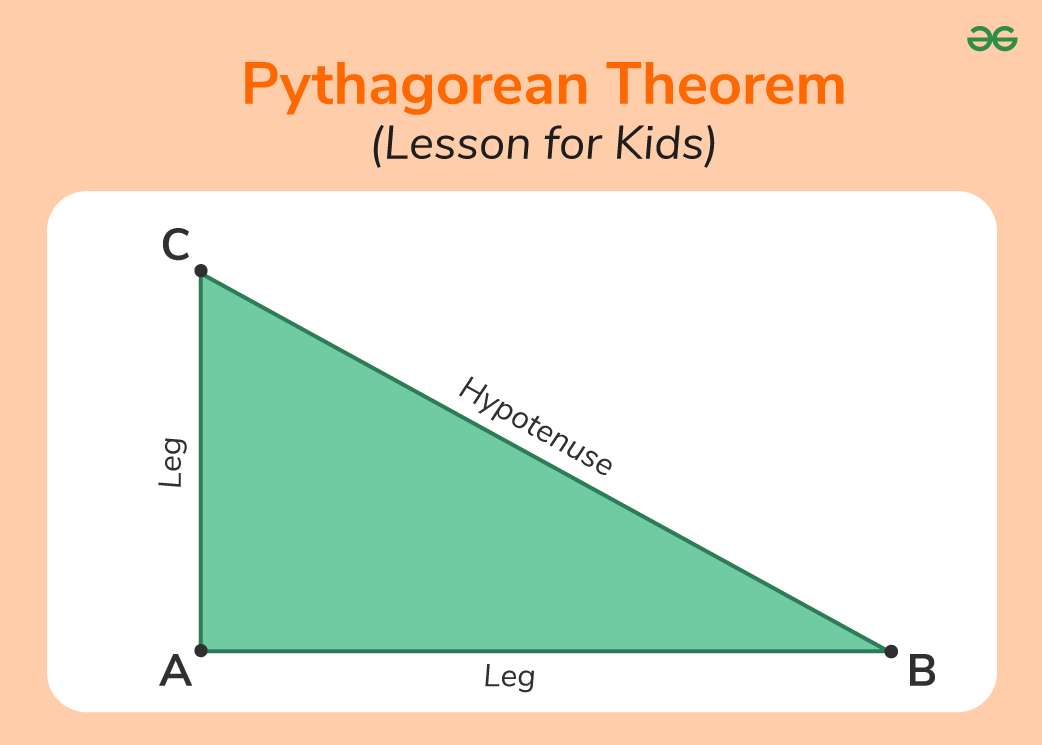 Pythagorean Theorem
(Lesson for Kids)

C
Leg
Hypotenuse
A
Leg
B